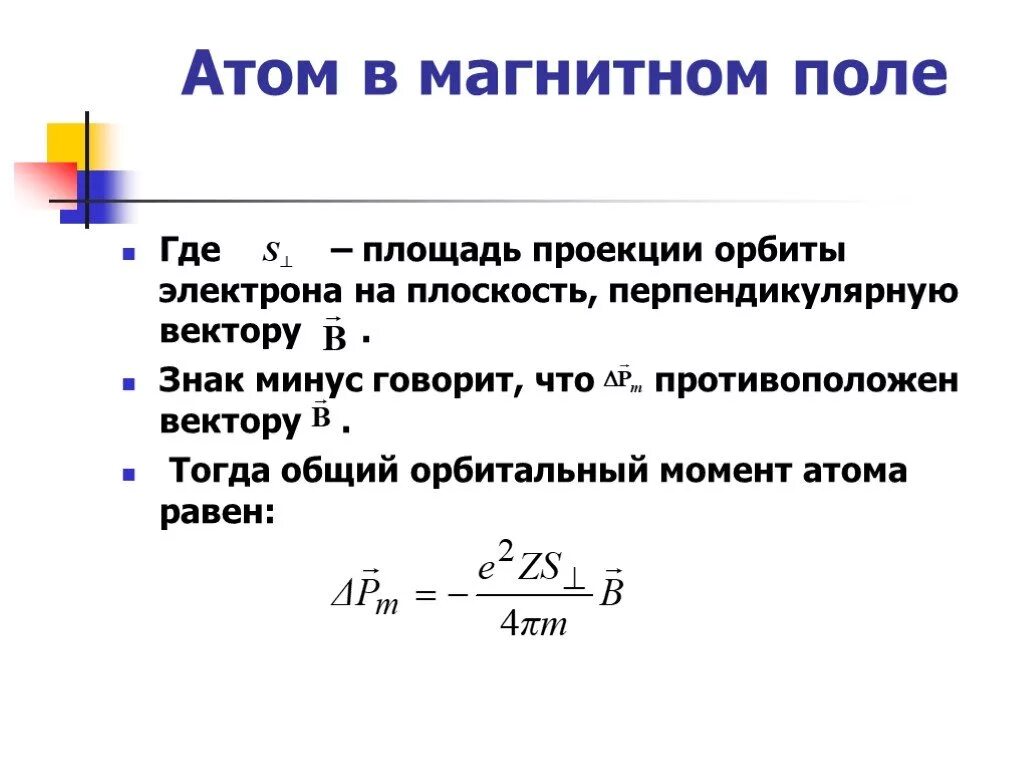 Атом в магнитном поле

Где $S_{\perp}$ – площадь проекции орбиты электрона на плоскость, перпендикулярную вектору $\vec{B}$ .

Знак минус говорит, что $\Delta\vec{P}_m$ противоположен вектору $\vec{B}$ .

Тогда общий орбитальный момент атома равен:

$\Delta\vec{P}_m = -\frac{e^2 Z S_{\perp}}{4\pi m}\vec{B}$